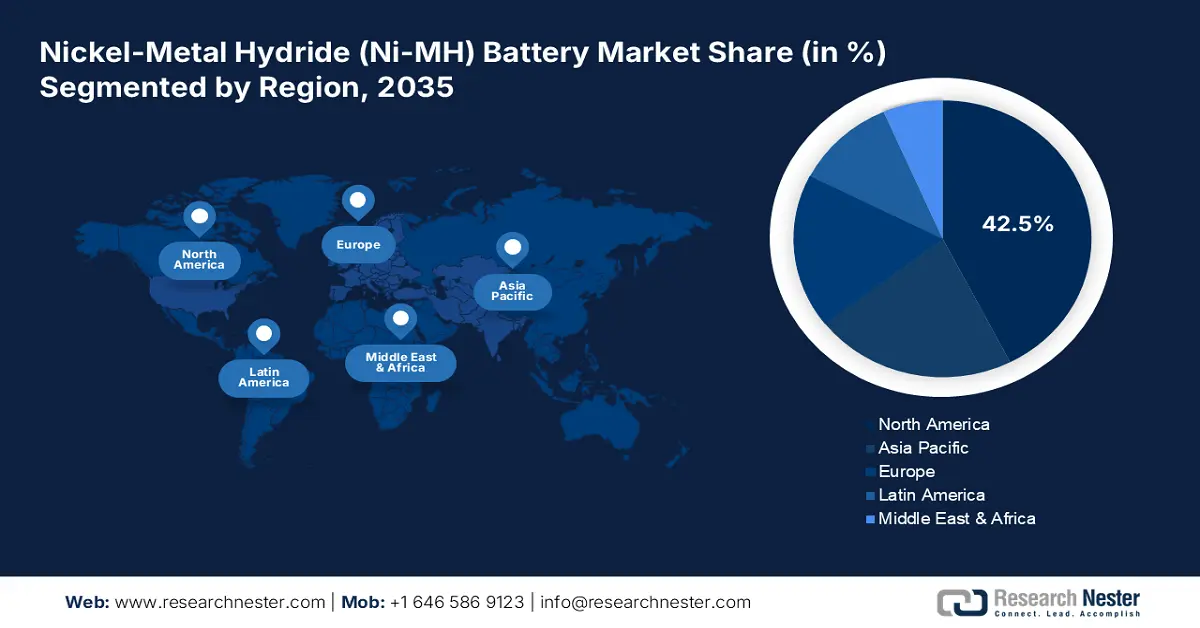 Nickel-Metal Hydride (Ni-MH) Battery Market Share (in %) Segmented by Region, 2035

North America

Europe

Asia Pacific

Latin America

Middle East & Africa

42.5%

North America
Asia Pacific
Europe
Latin America
Middle East & Africa

Web: www.researchnester.com | Mob: +1 646 586 9123 | info@researchnester.com

Research Nester
Connect. Lead. Accomplish